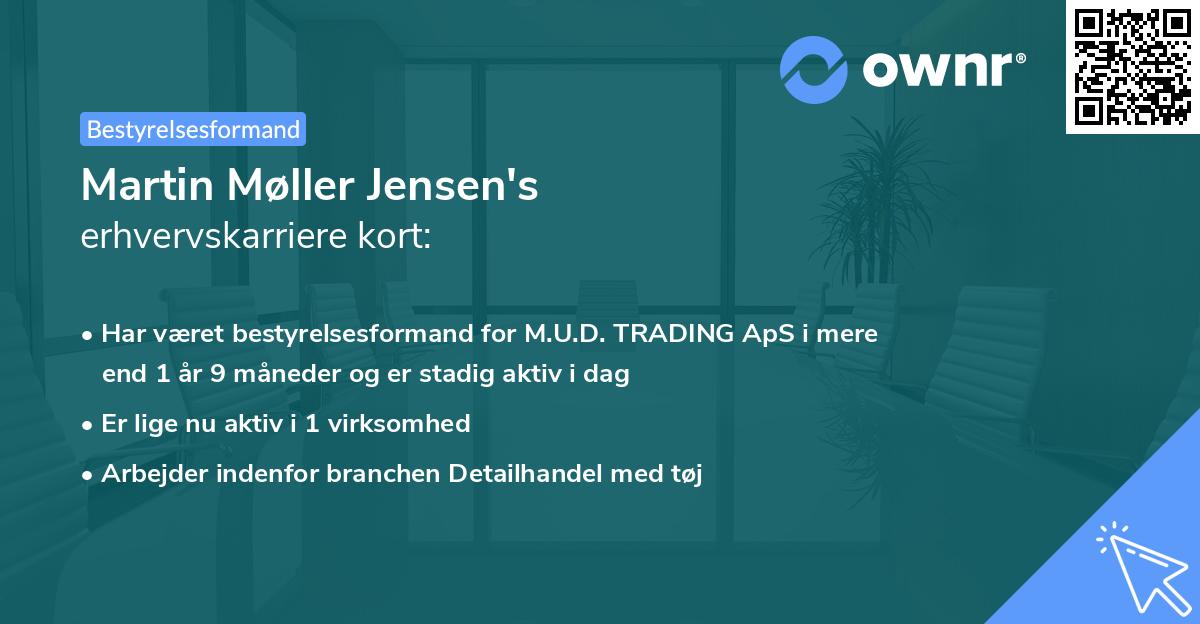 ownr®

Bestyrelsesformand

Martin Møller Jensen's
erhvervskarriere kort:

• Har været bestyrelsesformand for M.U.D. TRADING ApS i mere end 1 år 9 måneder og er stadig aktiv i dag
• Er lige nu aktiv i 1 virksomhed
• Arbejder indenfor branchen Detailhandel med tøj